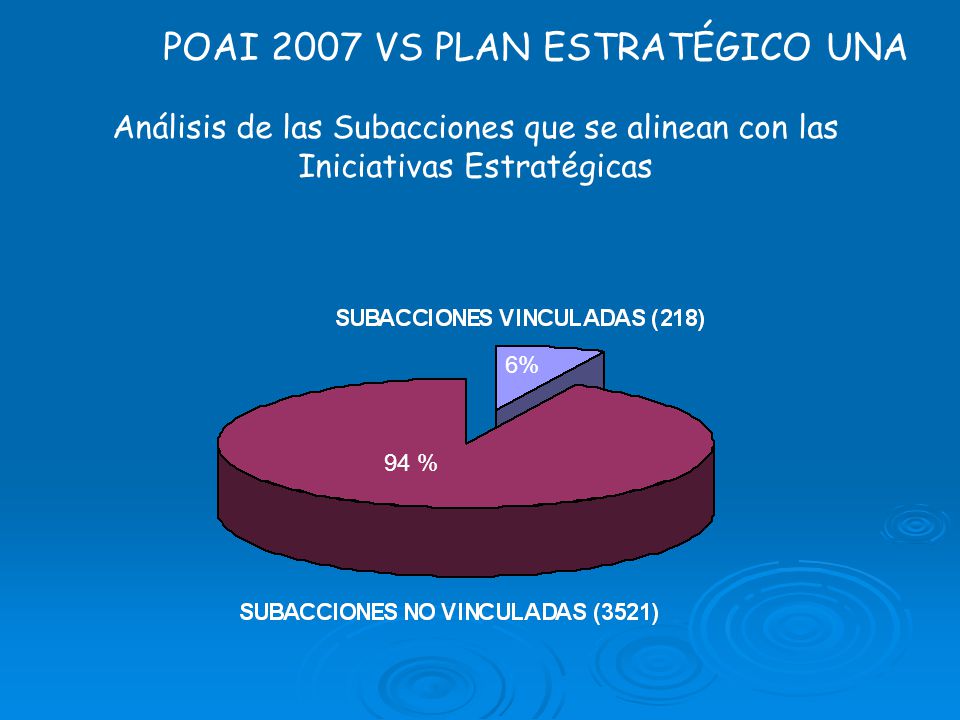 POAI 2007 VS PLAN ESTRATÉGICO UNA

Análisis de las Subacciones que se alinean con las Iniciativas Estratégicas

SUBACCIONES VINCULADAS (218)

6%

94 %

SUBACCIONES NO VINCULADAS (3521)